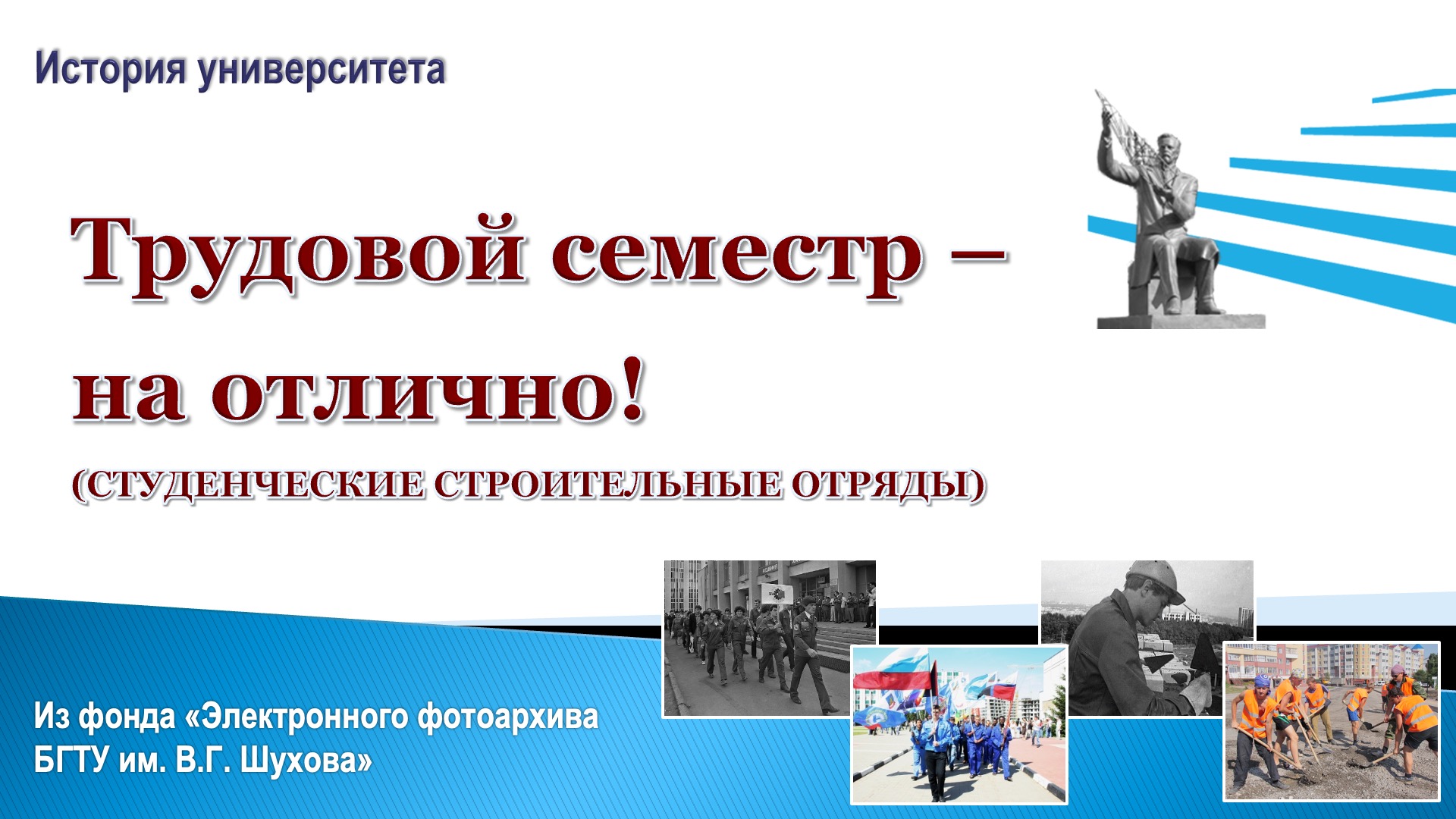 История университета

Трудовой семестр – на отлично!

(СТУДЕНЧЕСКИЕ СТРОИТЕЛЬНЫЕ ОТРЯДЫ)

Из фонда «Электронного фотоархива БГТУ им. В.Г. Шухова»